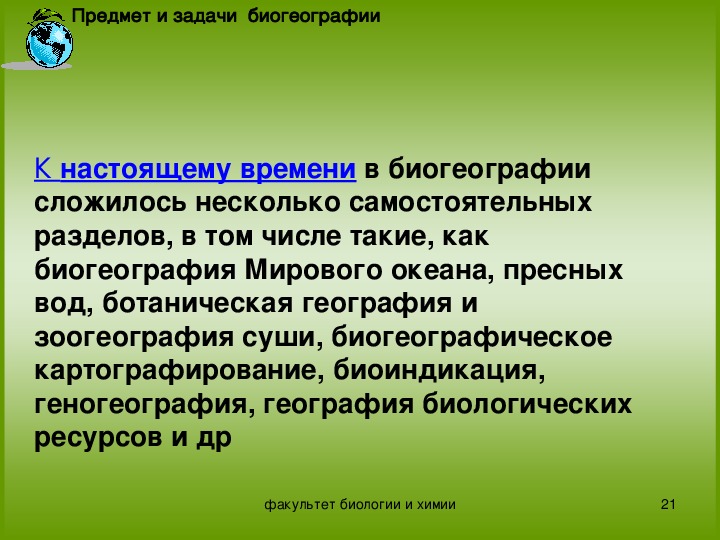 Предмет и задачи биогеографии

К настоящему времени в биогеографии сложилось несколько самостоятельных разделов, в том числе такие, как биогеография Мирового океана, пресных вод, ботаническая география и зоогеография суши, биогеографическое картографирование, биоиндикация, геногеография, география биологических ресурсов и др

факультет биологии и химии

21